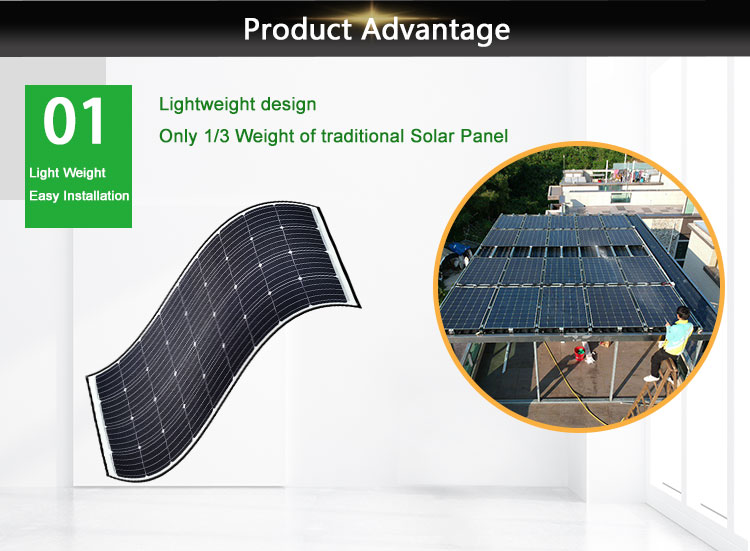 Product Advantage

01

Light Weight

Easy Installation

Lightweight design

Only 1/3 Weight of traditional Solar Panel